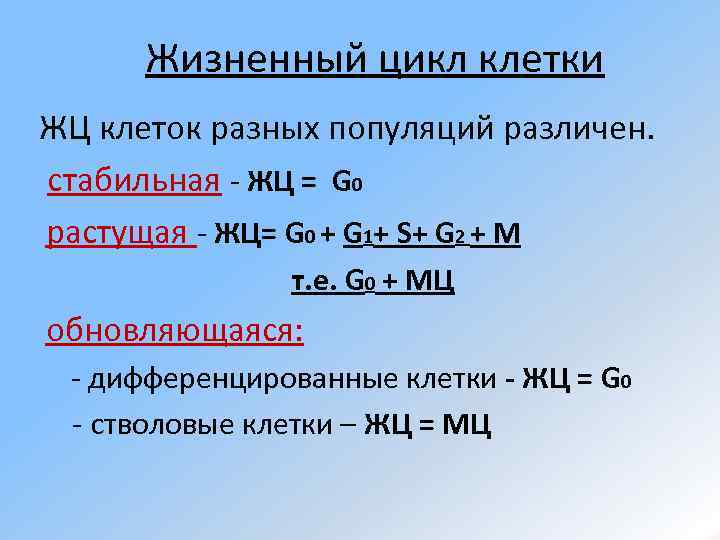 Жизненный цикл клетки

ЖЦ клеток разных популяций различен.

стабильная - ЖЦ = $G_0$

растущая - ЖЦ= $G_0 + G_1 + S + G_2 + M$

т.е. $G_0$ + МЦ

обновляющаяся:

- дифференцированные клетки - ЖЦ = $G_0$

- стволовые клетки – ЖЦ = МЦ